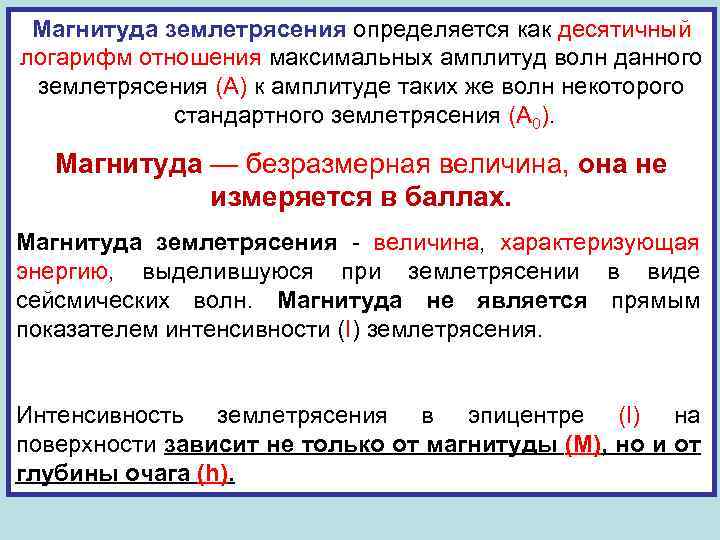 Магнитуда землетрясения определяется как десятичный логарифм отношения максимальных амплитуд волн данного землетрясения (А) к амплитуде таких же волн некоторого стандартного землетрясения ($A_0$).

Магнитуда — безразмерная величина, она не измеряется в баллах.

Магнитуда землетрясения - величина, характеризующая энергию, выделившуюся при землетрясении в виде сейсмических волн. Магнитуда не является прямым показателем интенсивности (I) землетрясения.

Интенсивность землетрясения в эпицентре (I) на поверхности зависит не только от магнитуды (М), но и от глубины очага (h).